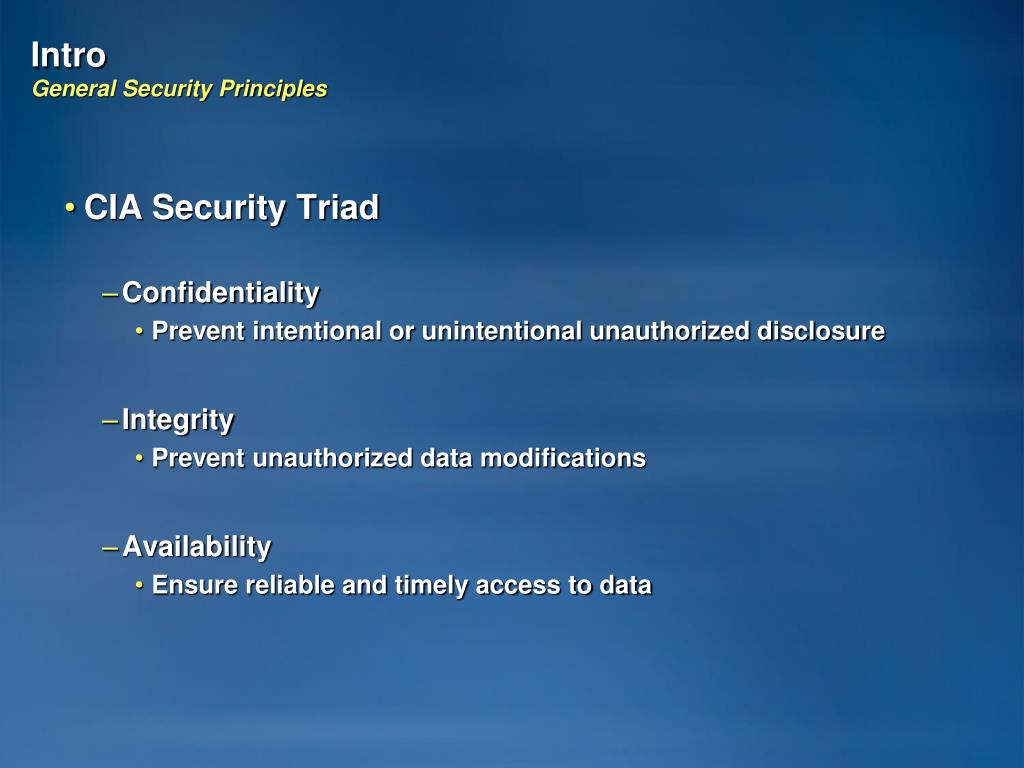 Intro
General Security Principles

• CIA Security Triad

– Confidentiality
• Prevent intentional or unintentional unauthorized disclosure

– Integrity
• Prevent unauthorized data modifications

– Availability
• Ensure reliable and timely access to data